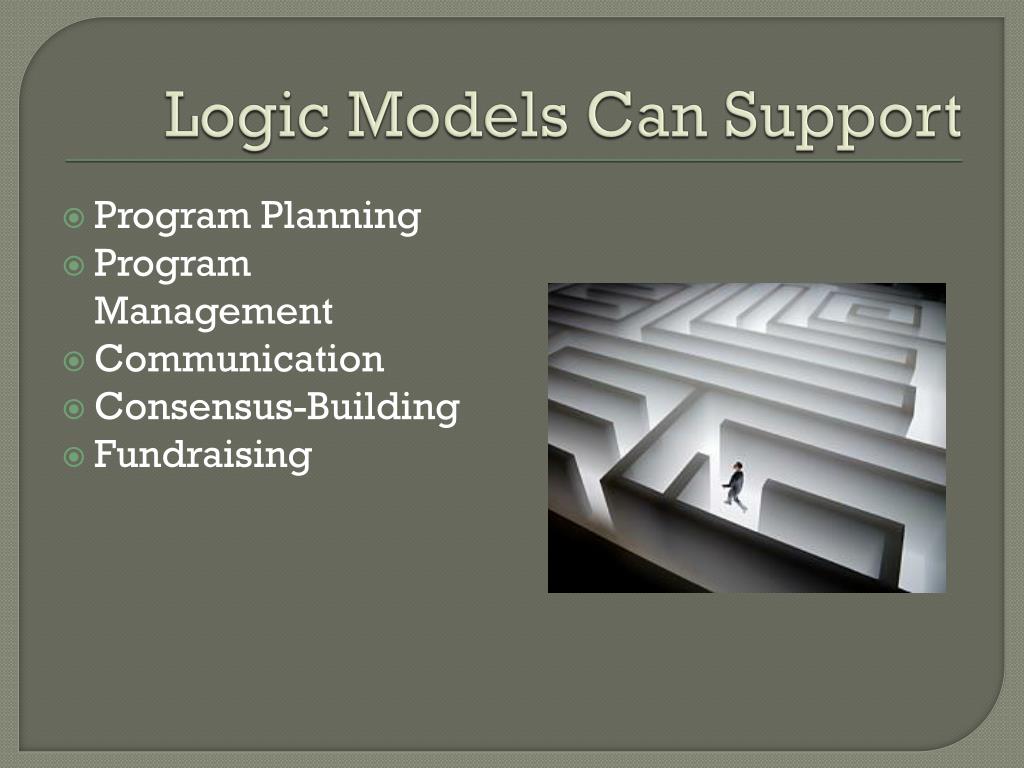 Logic Models Can Support

Program Planning
Program Management
Communication
Consensus-Building
Fundraising